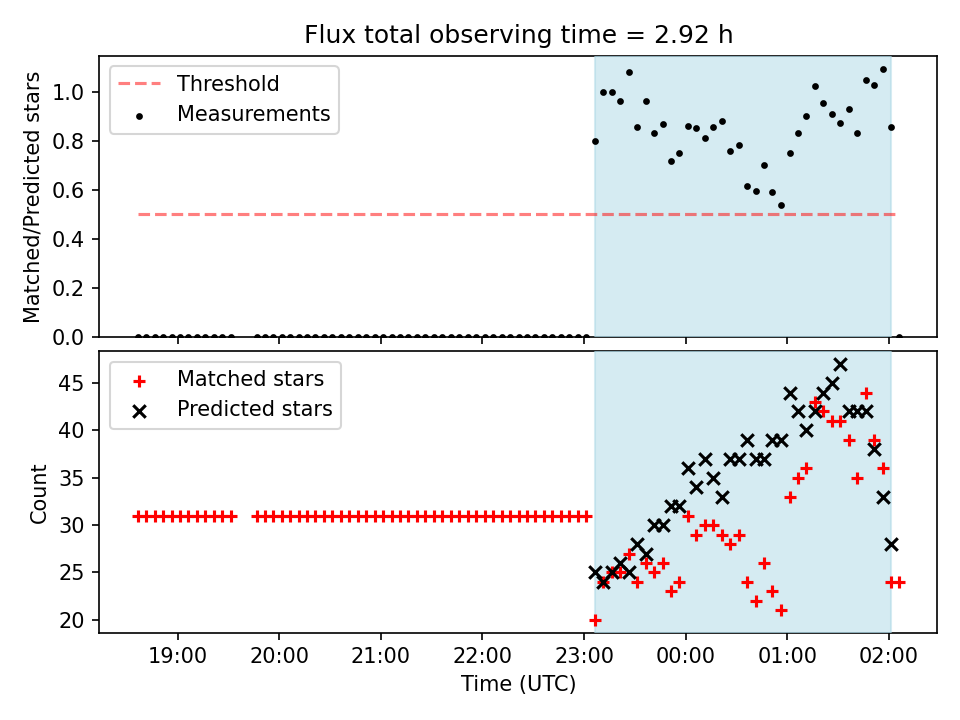 Flux total observing time = 2.92 h

Threshold
Measurements

Matched/Predicted stars

1.0
0.8
0.6
0.4
0.2
0.0

Matched stars
Predicted stars

Count

45
40
35
30
25
20

19:00
20:00
21:00
22:00
23:00
00:00
01:00
02:00

Time (UTC)